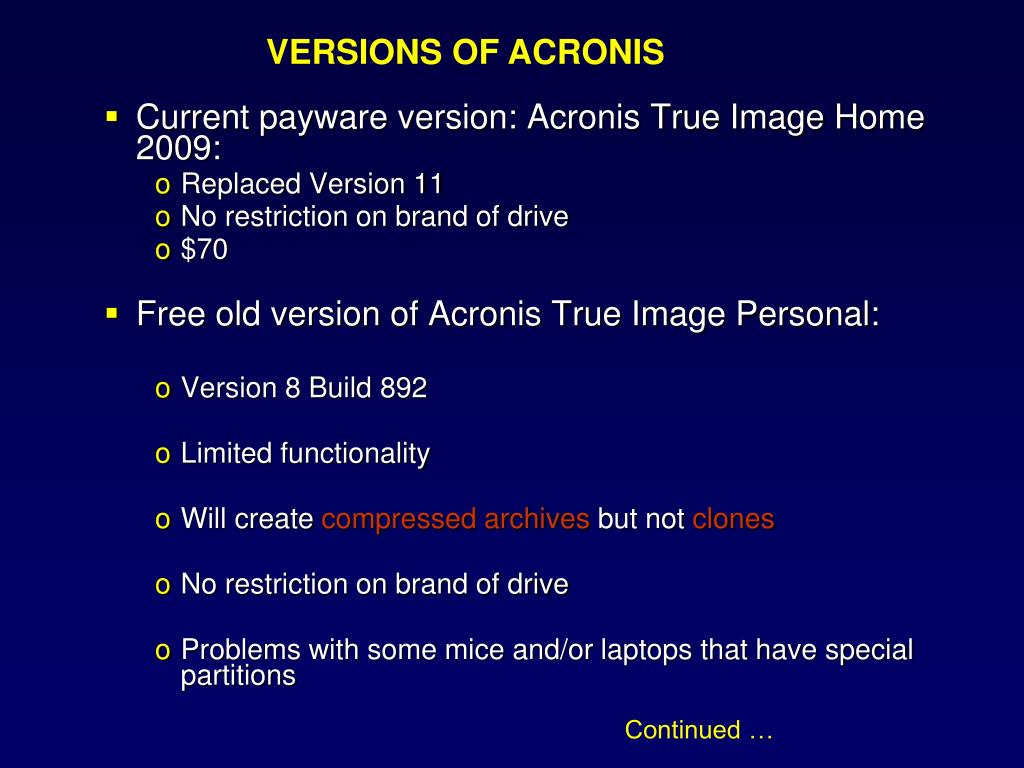 VERSIONS OF ACRONIS

▪ Current payware version: Acronis True Image Home 2009:
 o Replaced Version 11
 o No restriction on brand of drive
 o \$70

▪ Free old version of Acronis True Image Personal:

 o Version 8 Build 892

 o Limited functionality

 o Will create compressed archives but not clones

 o No restriction on brand of drive

 o Problems with some mice and/or laptops that have special partitions

Continued …